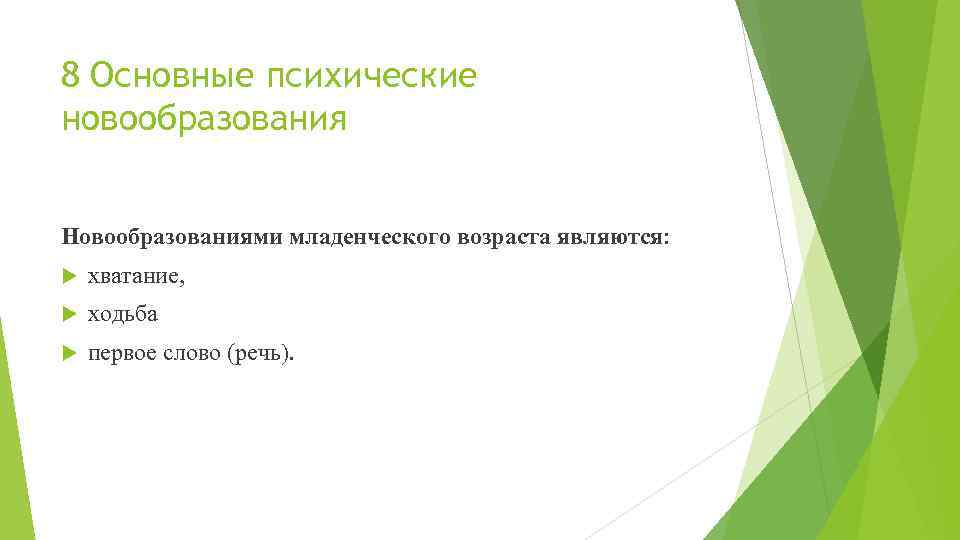 8 Основные психические новообразования

Новообразованиями младенческого возраста являются:

хватание,

ходьба

первое слово (речь).